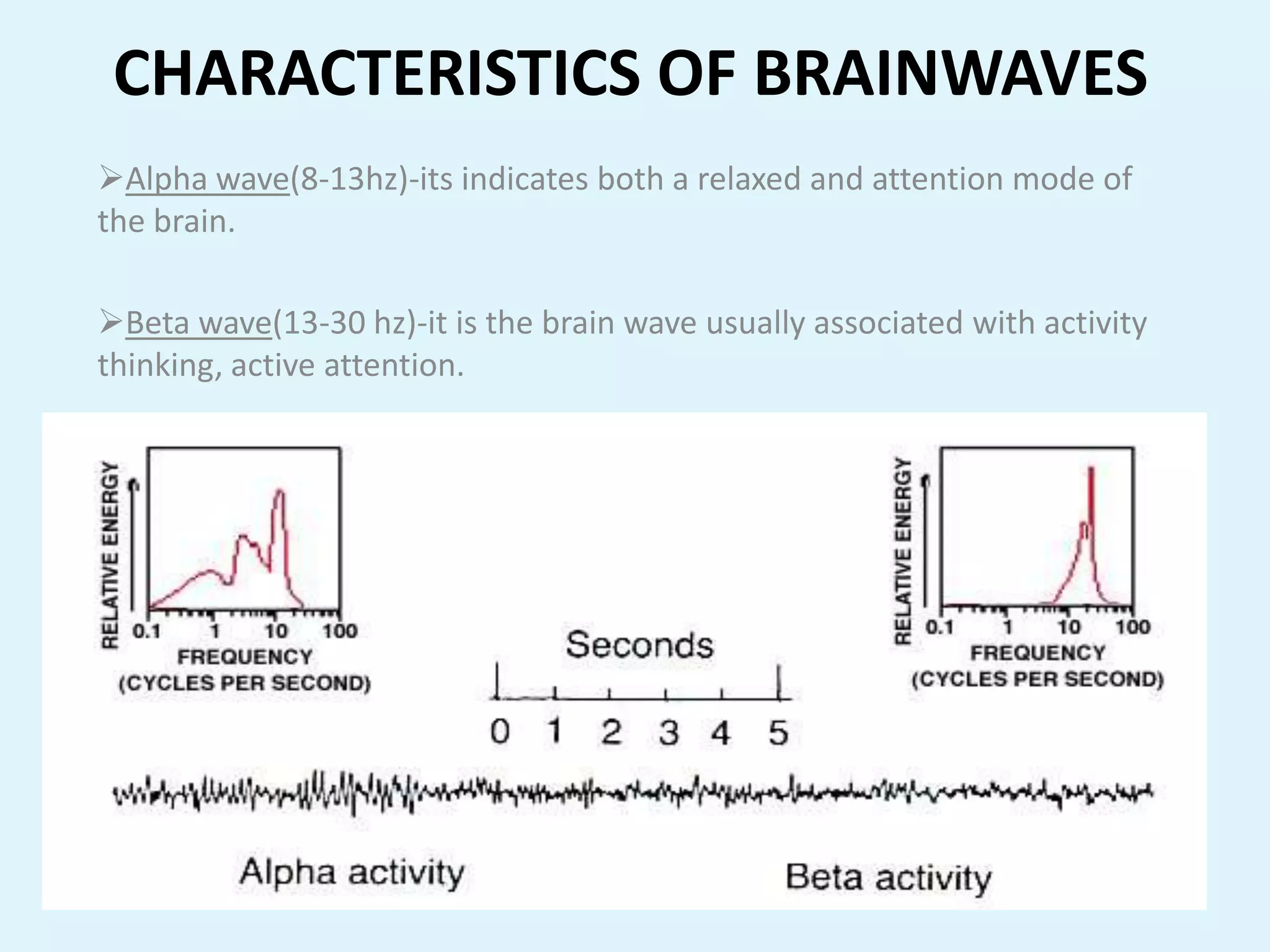 CHARACTERISTICS OF BRAINWAVES

➢Alpha wave(8-13hz)-its indicates both a relaxed and attention mode of the brain.

➢Beta wave(13-30 hz)-it is the brain wave usually associated with activity thinking, active attention.

RELATIVE ENERGY
0.1 1 10 100
FREQUENCY
(CYCLES PER SECOND)

Seconds
0 1 2 3 4 5

RELATIVE ENERGY
0.1 1 10 100
FREQUENCY
(CYCLES PER SECOND)

Alpha activity

Beta activity